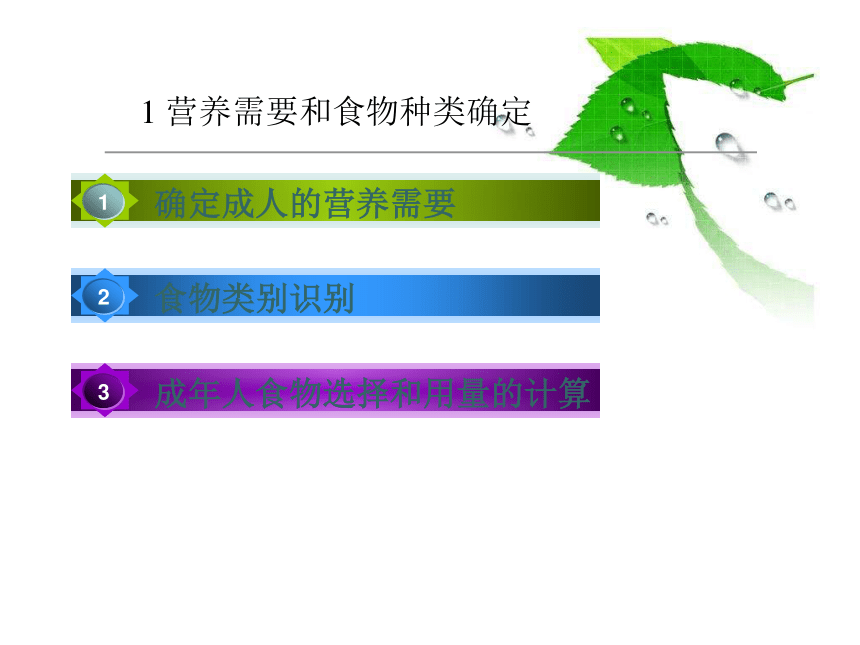 1 营养需要和食物种类确定

1 确定成人的营养需要

2 食物类别识别

3 成年人食物选择和用量的计算